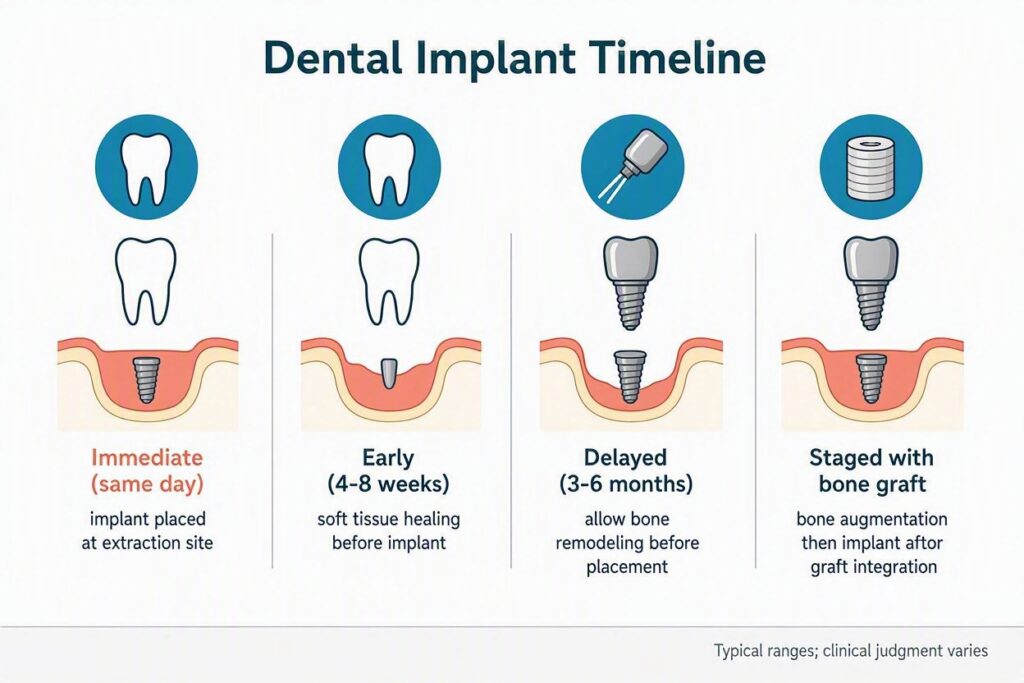 Dental Implant Timeline

Immediate (same day)

implant placed at extraction site

Early (4-8 weeks)

soft tissue healing before implant

Delayed (3-6 months)

allow bone remodeling before placement

Staged with bone graft

bone augmentation then implant after graft integration

Typical ranges; clinical judgment varies